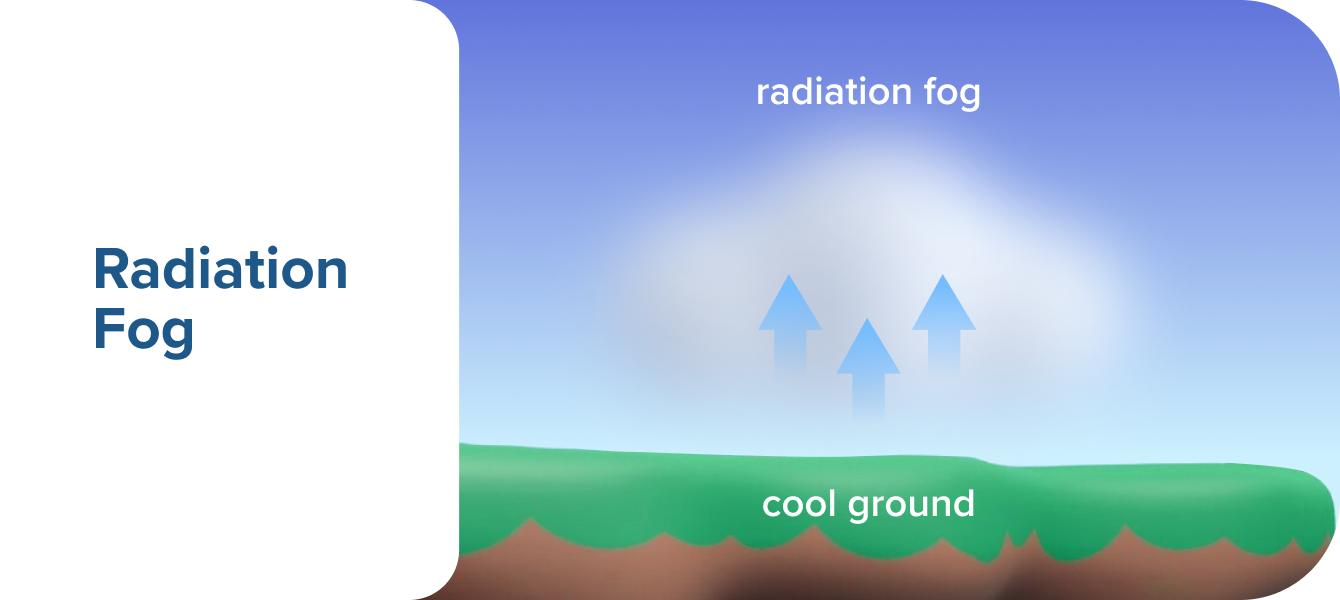 Radiation Fog

radiation fog

cool ground